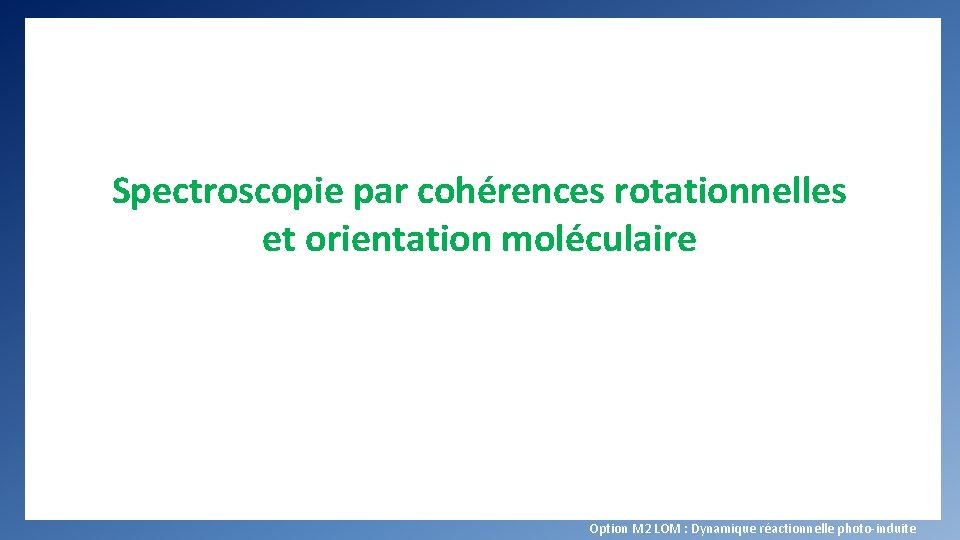 Spectroscopie par cohérences rotationnelles et orientation moléculaire

Option M2 LOM : Dynamique réactionnelle photo-induite